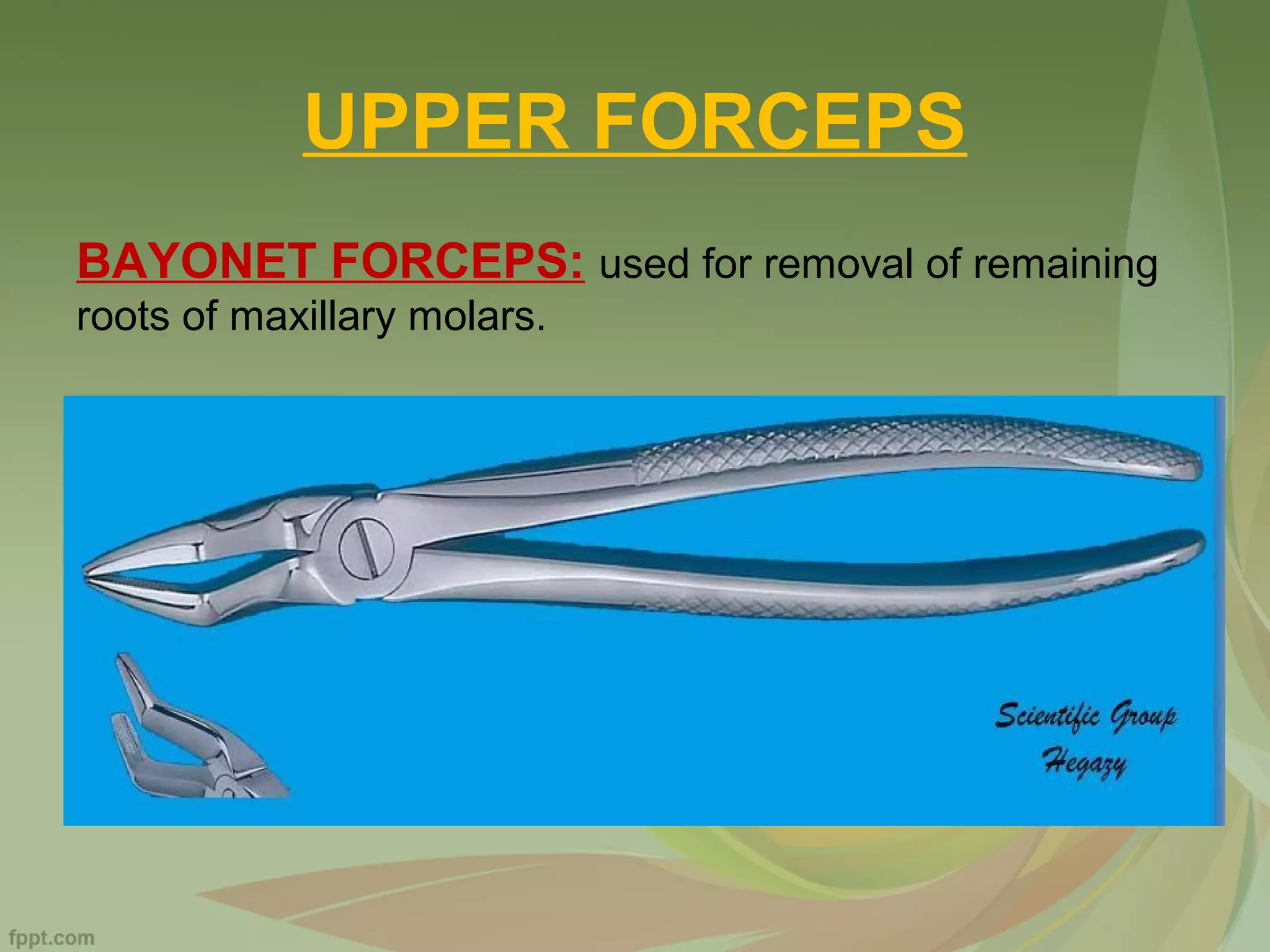 UPPER FORCEPS

BAYONET FORCEPS: used for removal of remaining roots of maxillary molars.

Scientific Group
Hegazy

fppt.com